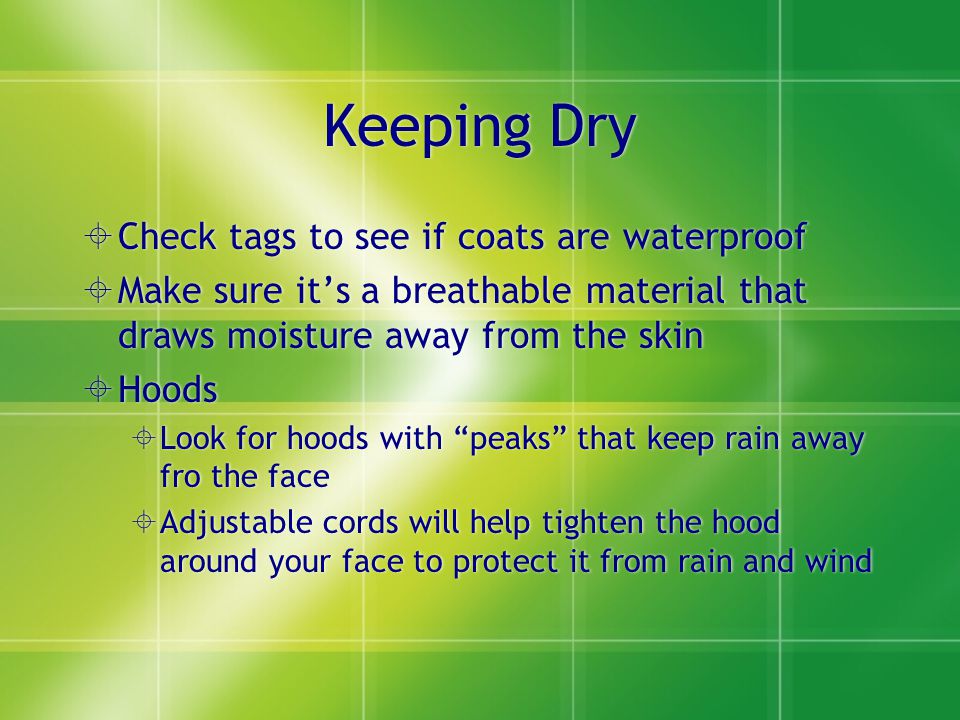 Keeping Dry

Check tags to see if coats are waterproof

Make sure it’s a breathable material that draws moisture away from the skin

Hoods

Look for hoods with “peaks” that keep rain away fro the face

Adjustable cords will help tighten the hood around your face to protect it from rain and wind